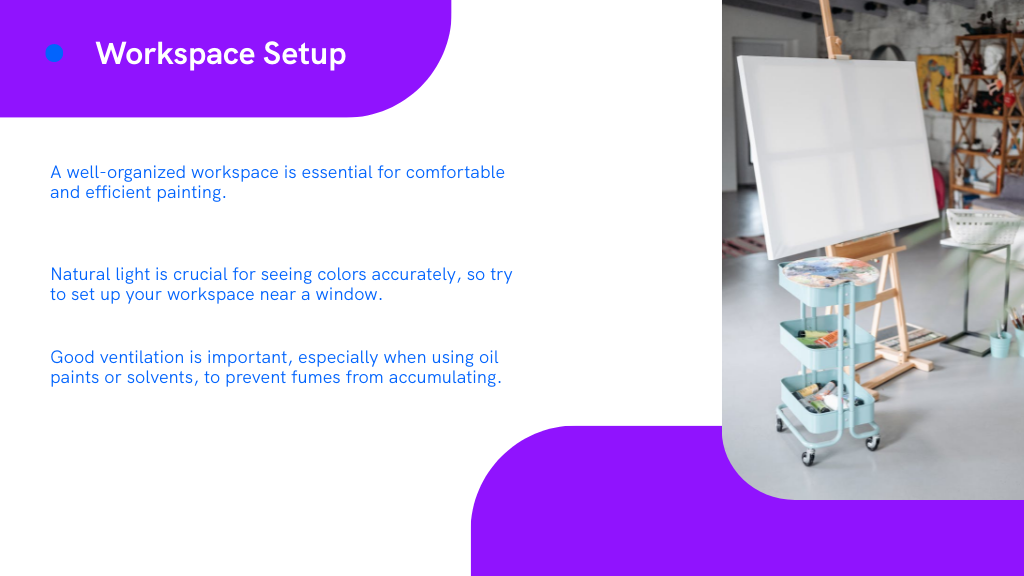 Workspace Setup

A well-organized workspace is essential for comfortable and efficient painting.

Natural light is crucial for seeing colors accurately, so try to set up your workspace near a window.

Good ventilation is important, especially when using oil paints or solvents, to prevent fumes from accumulating.